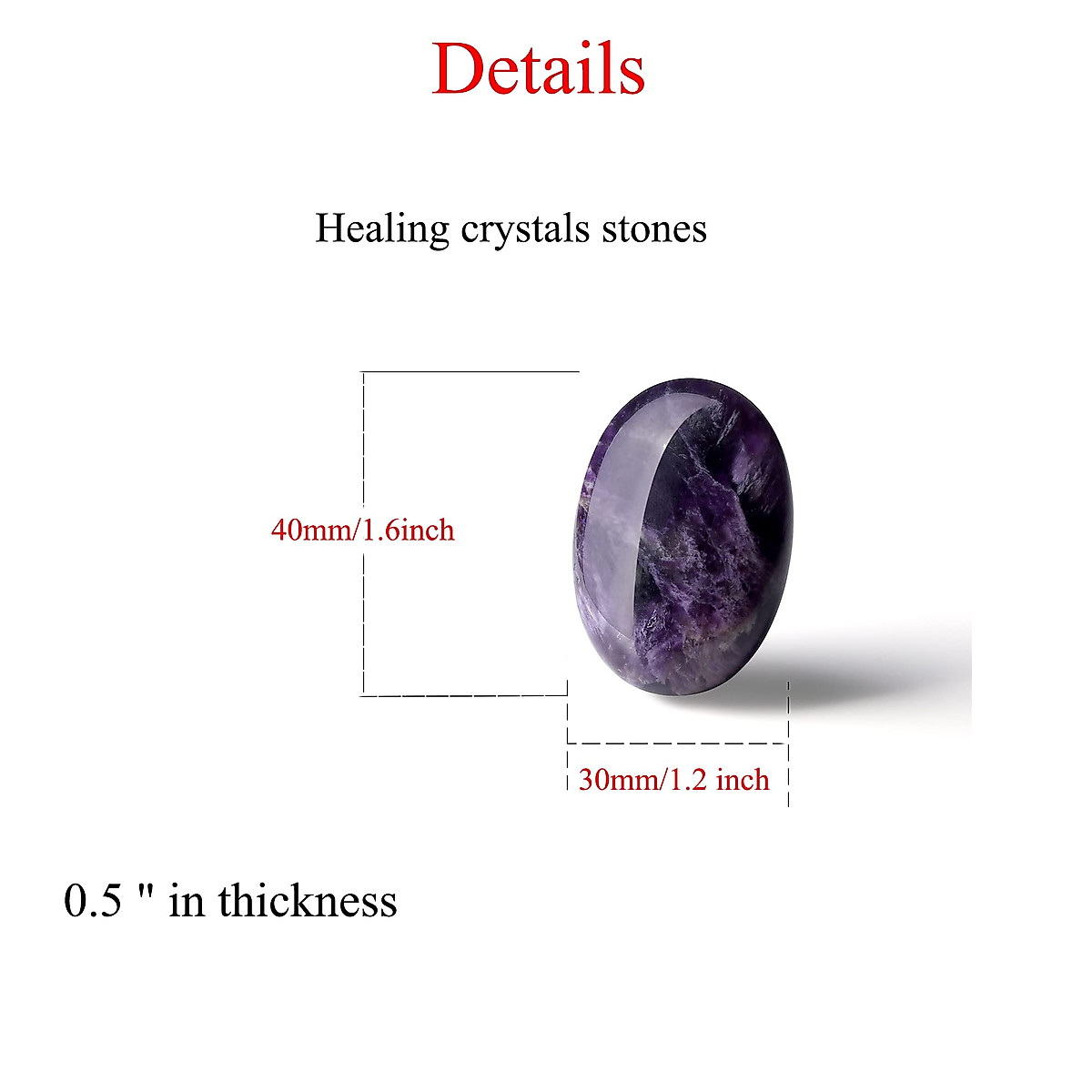 Details

Healing crystals stones

40mm/1.6inch

30mm/1.2 inch

0.5 " in thickness